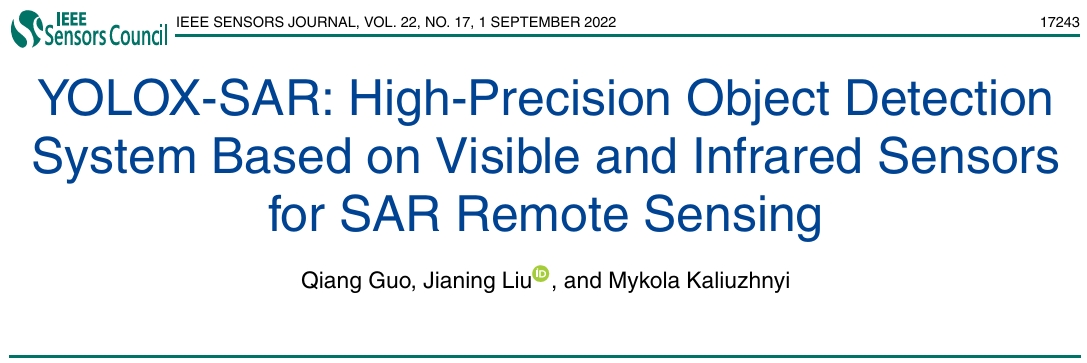 IEEE Sensors Council IEEE SENSORS JOURNAL, VOL. 22, NO. 17, 1 SEPTEMBER 2022 17243

YOLOX-SAR: High-Precision Object Detection System Based on Visible and Infrared Sensors for SAR Remote Sensing

Qiang Guo, Jianing Liu, and Mykola Kaliuzhnyi